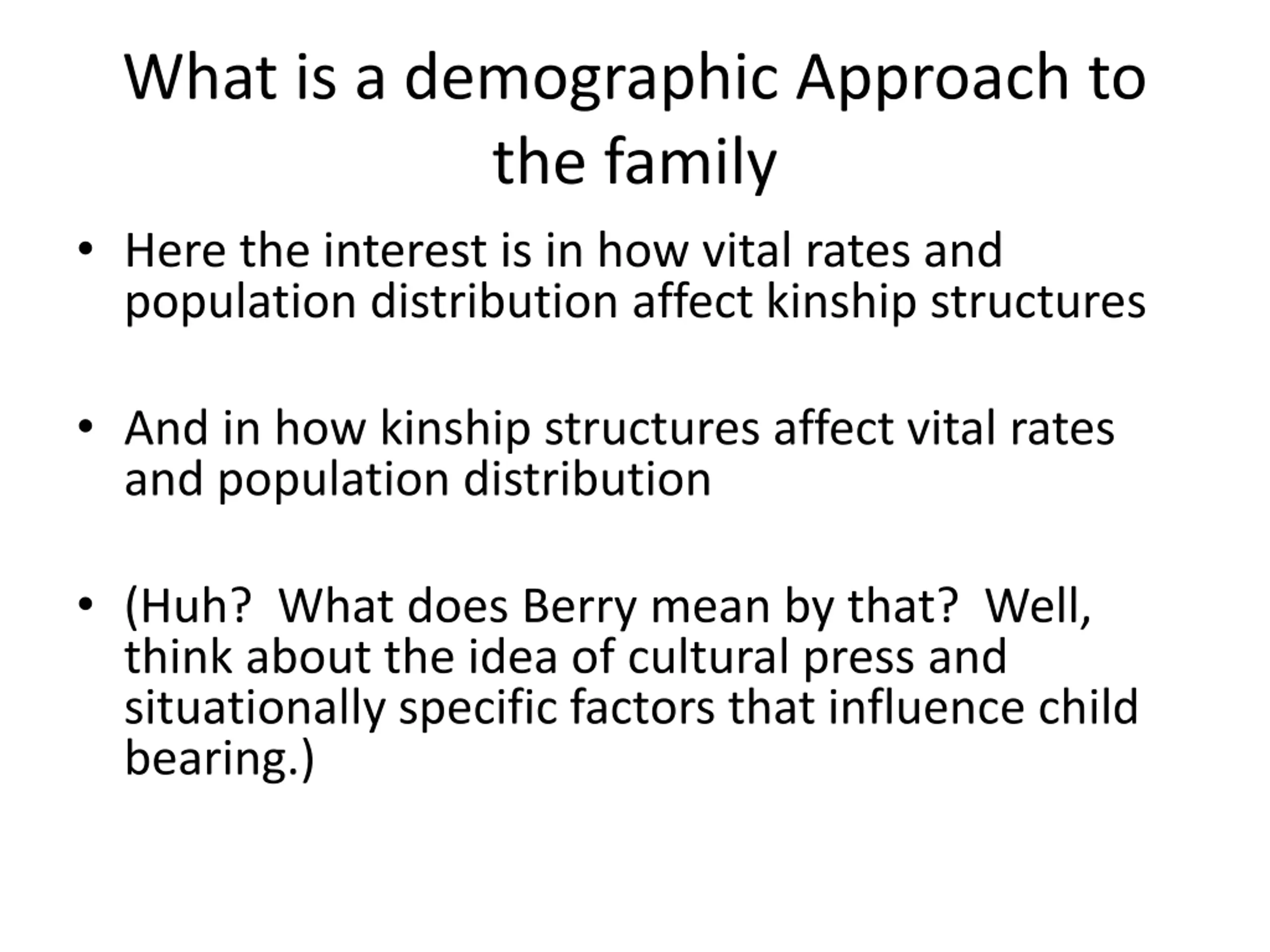 What is a demographic Approach to the family

• Here the interest is in how vital rates and population distribution affect kinship structures

• And in how kinship structures affect vital rates and population distribution

• (Huh? What does Berry mean by that? Well, think about the idea of cultural press and situationally specific factors that influence child bearing.)